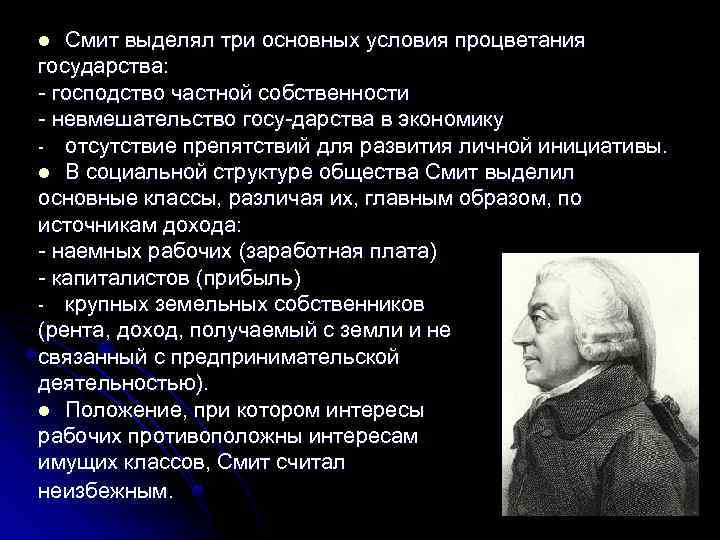 ● Смит выделял три основных условия процветания государства:
- господство частной собственности
- невмешательство госу-дарства в экономику
- отсутствие препятствий для развития личной инициативы.
● В социальной структуре общества Смит выделил основные классы, различая их, главным образом, по источникам дохода:
- наемных рабочих (заработная плата)
- капиталистов (прибыль)
- крупных земельных собственников (рента, доход, получаемый с земли и не связанный с предпринимательской деятельностью).
● Положение, при котором интересы рабочих противоположны интересам имущих классов, Смит считал неизбежным.